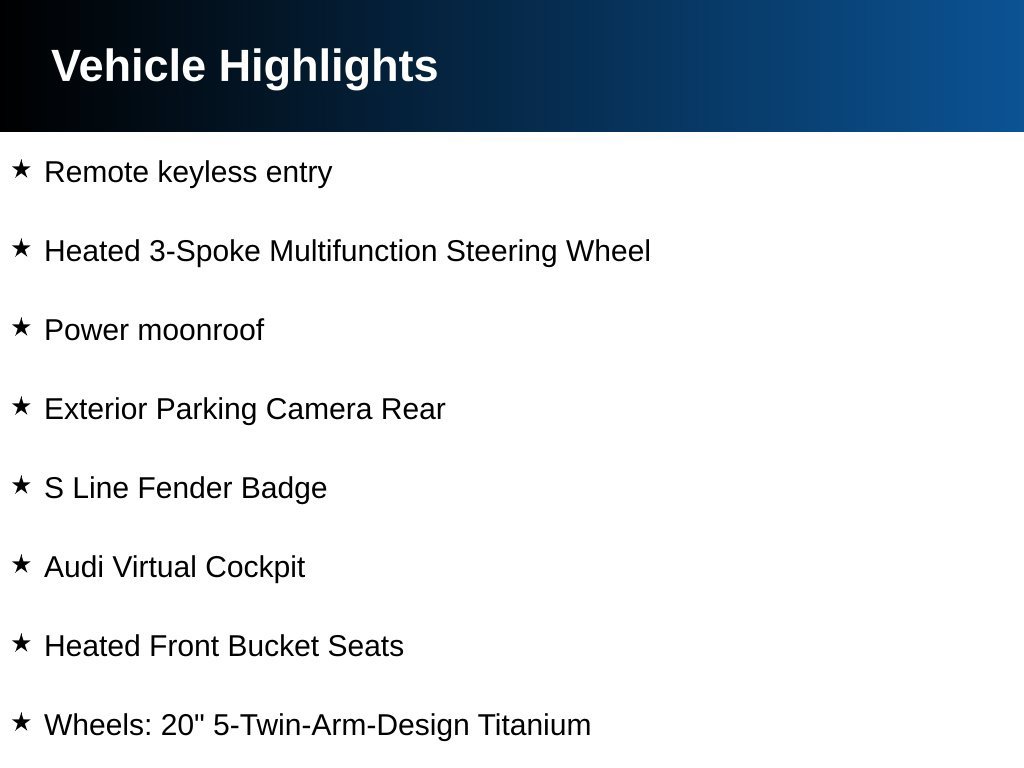 Vehicle Highlights

★ Remote keyless entry

★ Heated 3-Spoke Multifunction Steering Wheel

★ Power moonroof

★ Exterior Parking Camera Rear

★ S Line Fender Badge

★ Audi Virtual Cockpit

★ Heated Front Bucket Seats

★ Wheels: 20" 5-Twin-Arm-Design Titanium